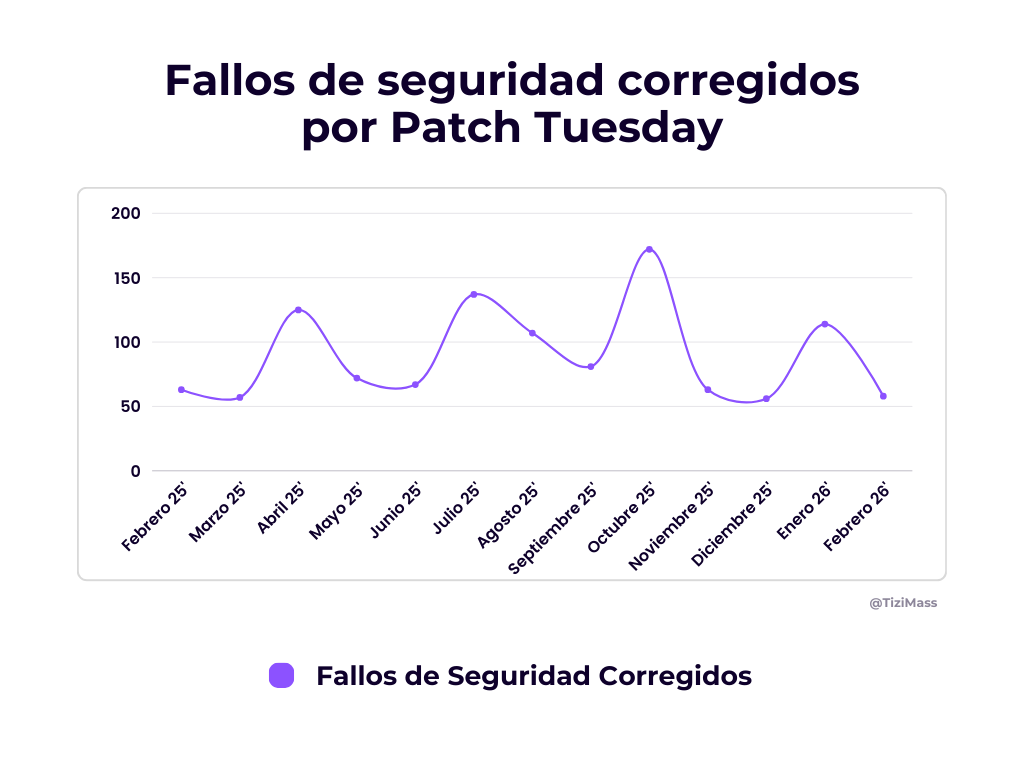 Fallos de seguridad corregidos por Patch Tuesday

200
150
100
50
0

Febrero 25'
Marzo 25'
Abril 25'
Mayo 25'
Junio 25'
Julio 25'
Agosto 25'
Septiembre 25'
Octubre 25'
Noviembre 25'
Diciembre 25'
Enero 26'
Febrero 26'

@TiziMass

Fallos de Seguridad Corregidos